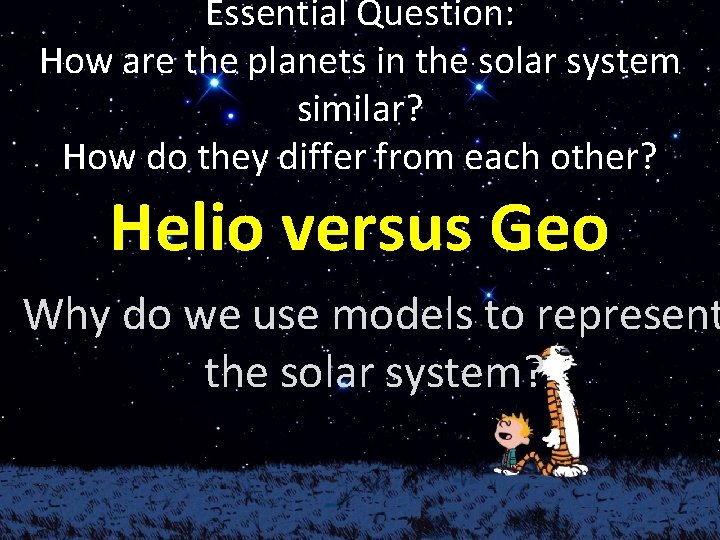 Essential Question:
How are the planets in the solar system similar?
How do they differ from each other?

Helio versus Geo

Why do we use models to represent the solar system?